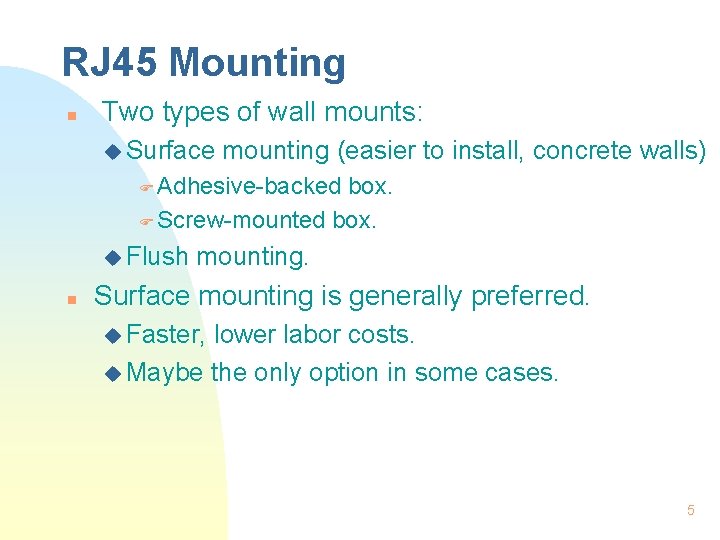 RJ45 Mounting

Two types of wall mounts:

Surface mounting (easier to install, concrete walls)

Adhesive-backed box.

Screw-mounted box.

Flush mounting.

Surface mounting is generally preferred.

Faster, lower labor costs.

Maybe the only option in some cases.

5